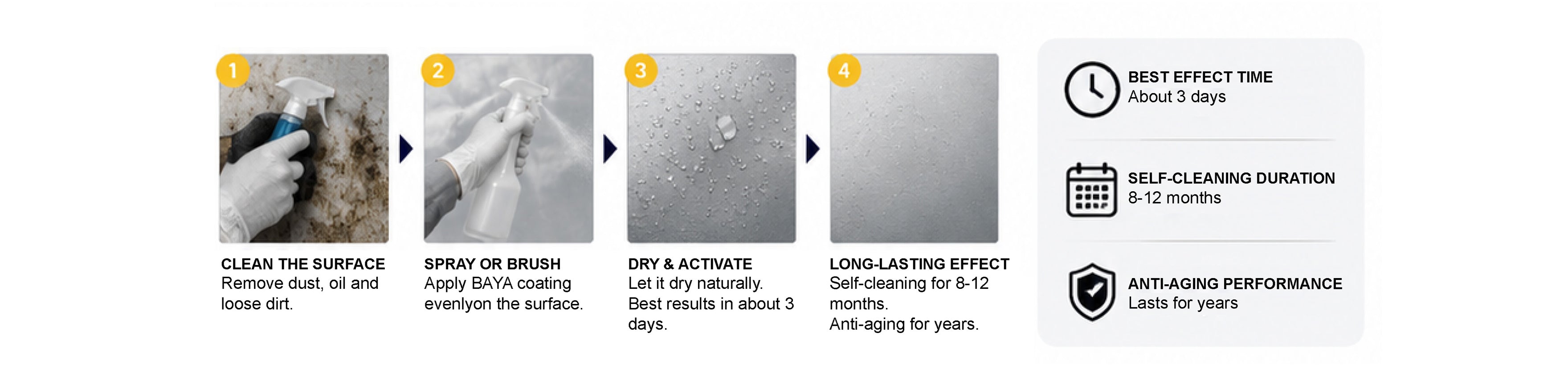 1

CLEAN THE SURFACE
Remove dust, oil and loose dirt.

2

SPRAY OR BRUSH
Apply BAYA coating evenlyon the surface.

3

DRY & ACTIVATE
Let it dry naturally.
Best results in about 3 days.

4

LONG-LASTING EFFECT
Self-cleaning for 8-12 months.
Anti-aging for years.

BEST EFFECT TIME
About 3 days

SELF-CLEANING DURATION
8-12 months

ANTI-AGING PERFORMANCE
Lasts for years